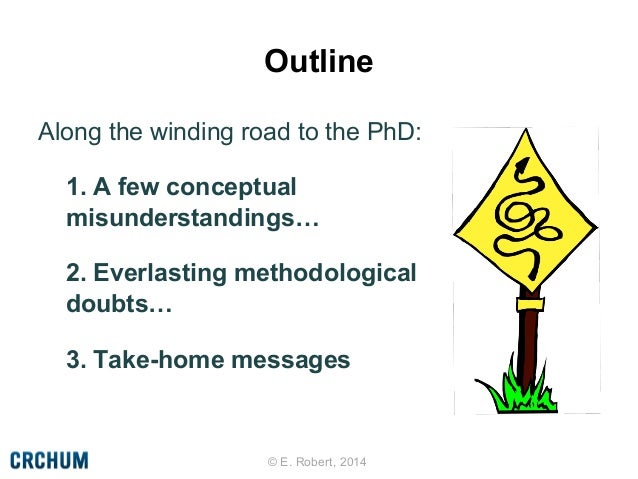 Outline

Along the winding road to the PhD:

1. A few conceptual misunderstandings…

2. Everlasting methodological doubts…

3. Take-home messages

CRCHUM

© E. Robert, 2014